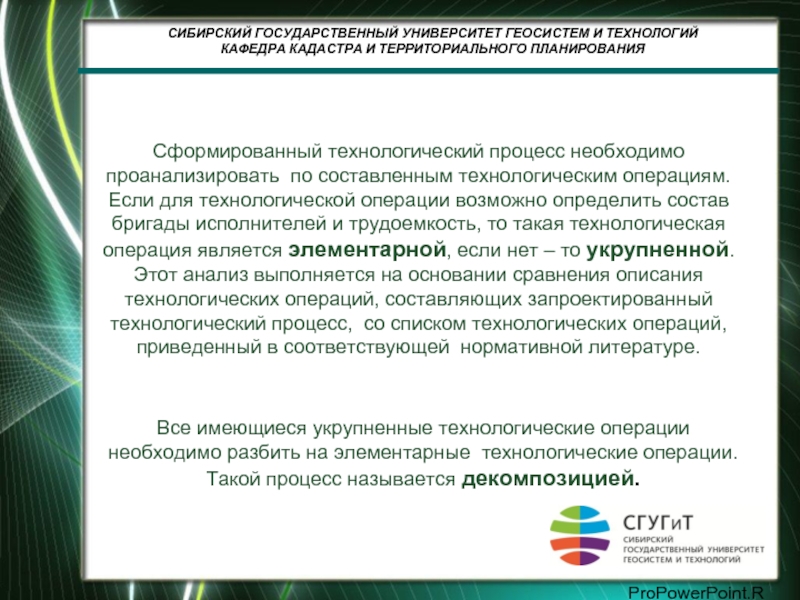 СИБИРСКИЙ ГОСУДАРСТВЕННЫЙ УНИВЕРСИТЕТ ГЕОСИСТЕМ И ТЕХНОЛОГИЙ
КАФЕДРА КАДАСТРА И ТЕРРИТОРИАЛЬНОГО ПЛАНИРОВАНИЯ

Сформированный технологический процесс необходимо проанализировать по составленным технологическим операциям. Если для технологической операции возможно определить состав бригады исполнителей и трудоемкость, то такая технологическая операция является элементарной, если нет – то укрупненной. Этот анализ выполняется на основании сравнения описания технологических операций, составляющих запроектированный технологический процесс, со списком технологических операций, приведенный в соответствующей нормативной литературе.

Все имеющиеся укрупненные технологические операции необходимо разбить на элементарные технологические операции. Такой процесс называется декомпозицией.

СГУГиТ
СИБИРСКИЙ ГОСУДАРСТВЕННЫЙ УНИВЕРСИТЕТ ГЕОСИСТЕМ И ТЕХНОЛОГИЙ

ProPowerPoint.R